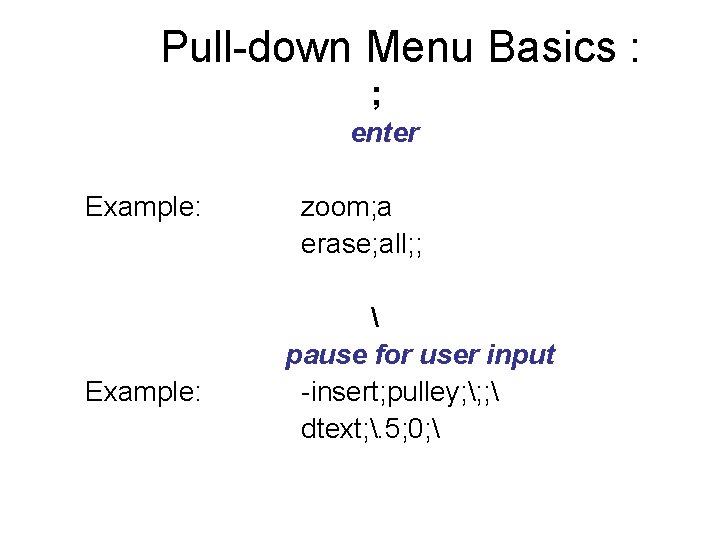 Pull-down Menu Basics :

;

enter

Example: zoom;a
erase;all;;

\

pause for user input

Example: -insert;pulley;\;;\
dtext;\.5;0;\